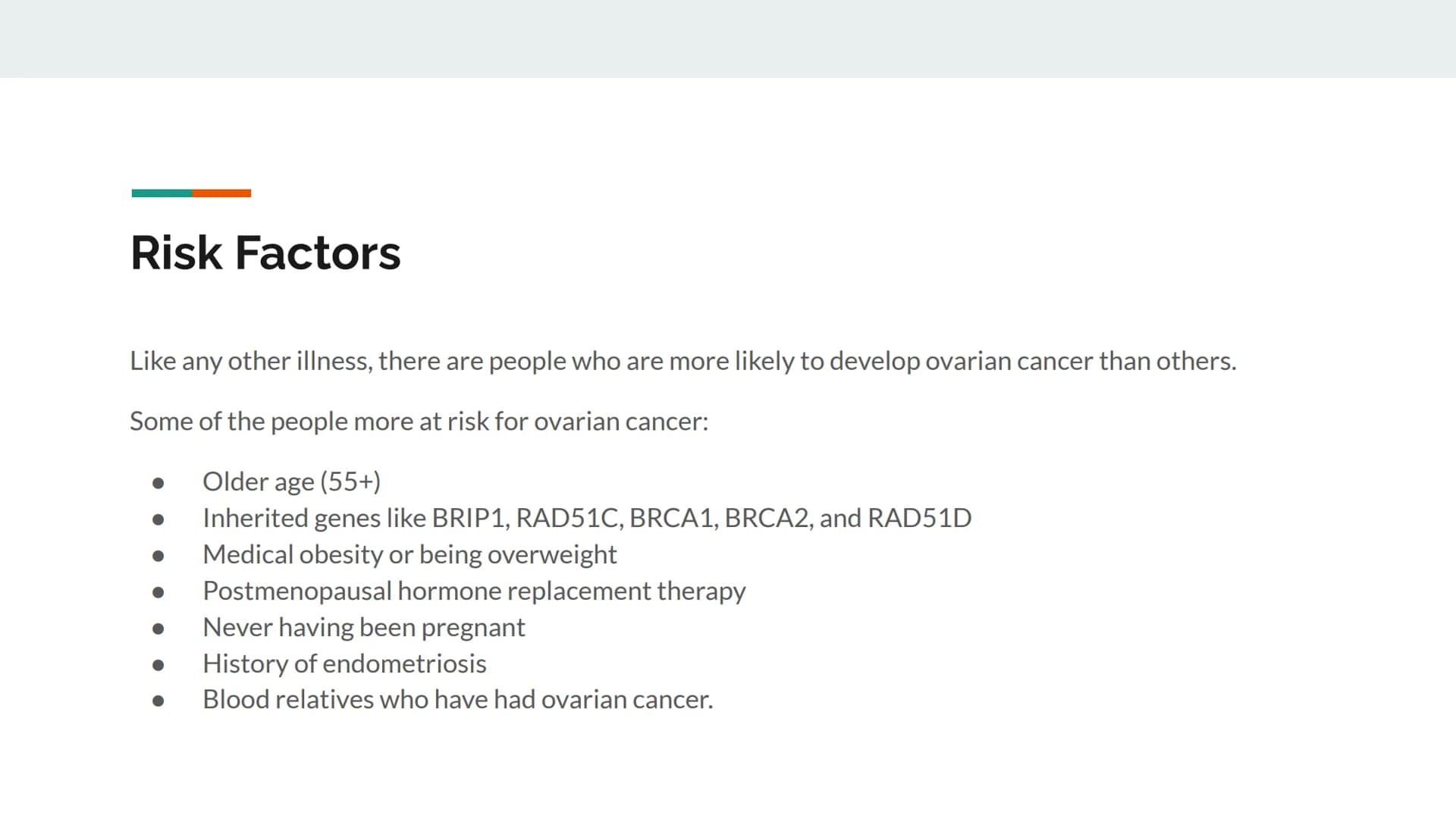 Risk Factors

Like any other illness, there are people who are more likely to develop ovarian cancer than others.

Some of the people more at risk for ovarian cancer:

- Older age (55+)
- Inherited genes like BRIP1, RAD51C, BRCA1, BRCA2, and RAD51D
- Medical obesity or being overweight
- Postmenopausal hormone replacement therapy
- Never having been pregnant
- History of endometriosis
- Blood relatives who have had ovarian cancer.